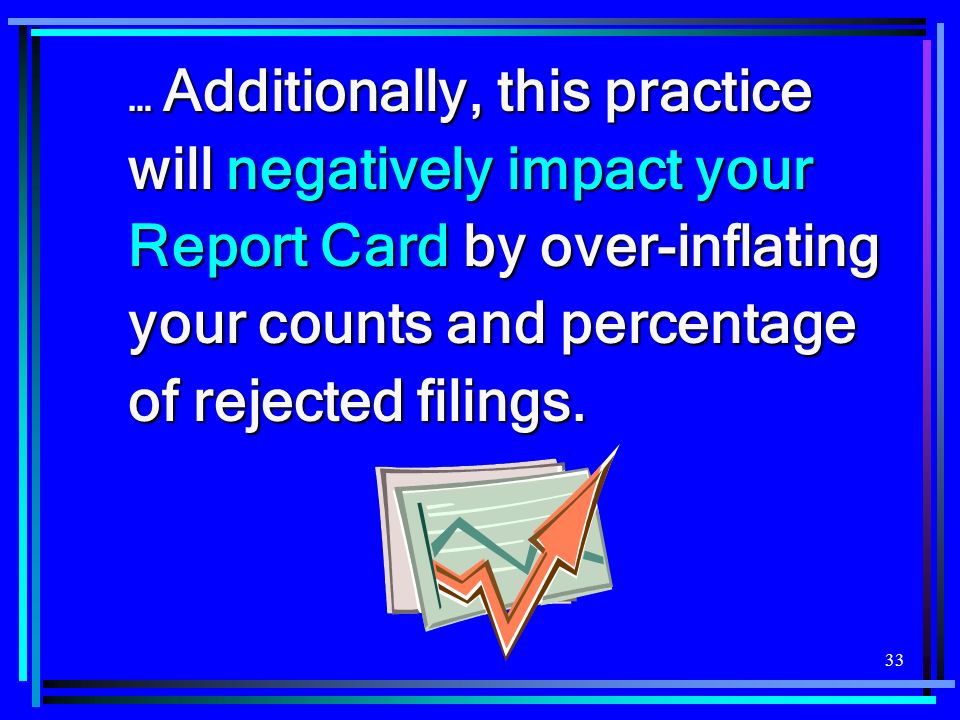 … Additionally, this practice will negatively impact your Report Card by over-inflating your counts and percentage of rejected filings.

33